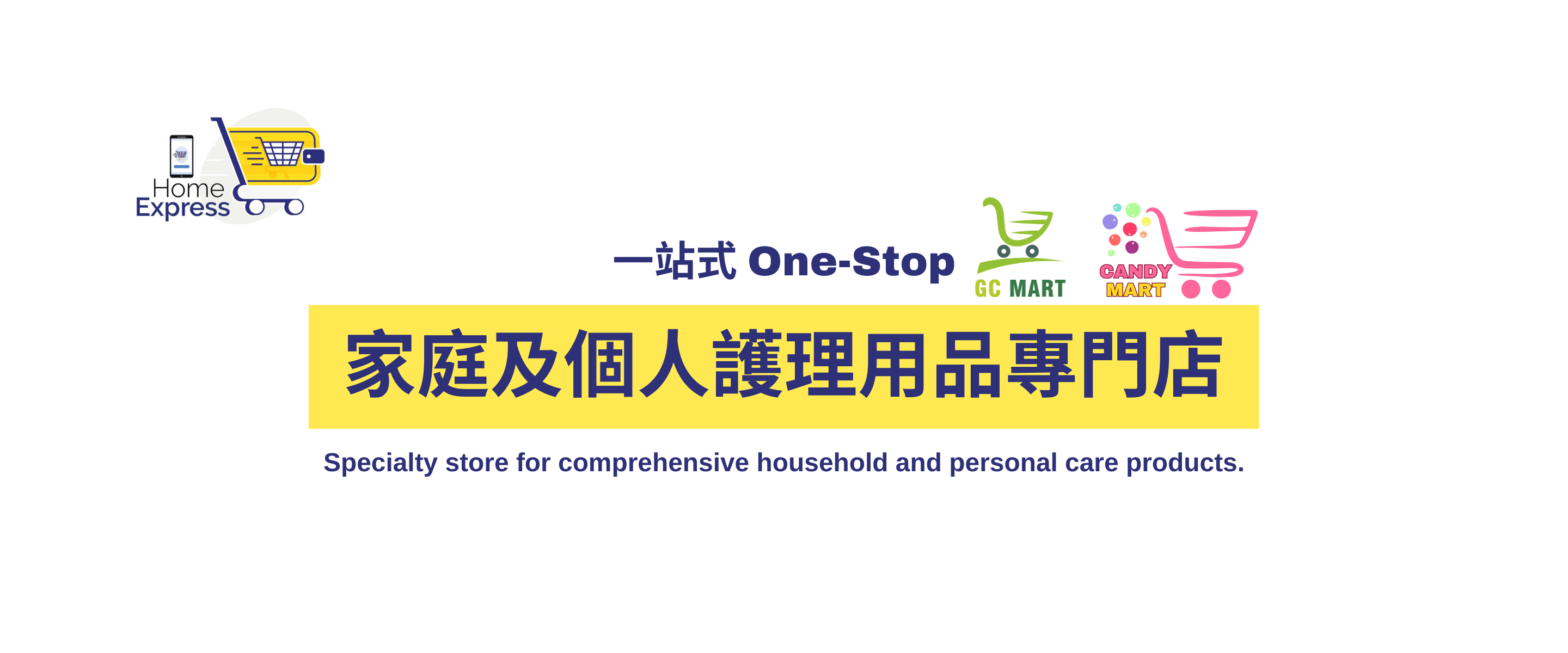 Home Express

一站式 One-Stop

GC MART

CANDY MART

家庭及個人護理用品專門店

Specialty store for comprehensive household and personal care products.